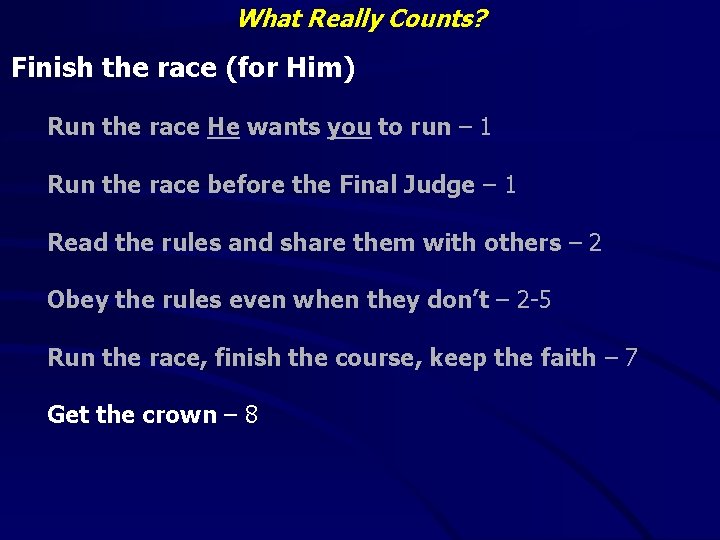 What Really Counts?

Finish the race (for Him)

Run the race He wants you to run – 1

Run the race before the Final Judge – 1

Read the rules and share them with others – 2

Obey the rules even when they don't – 2-5

Run the race, finish the course, keep the faith – 7

Get the crown – 8